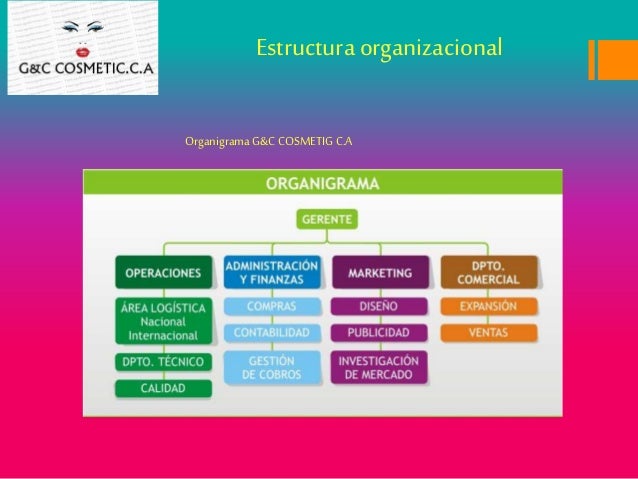 G&C COSMETIC.C.A

Estructura organizacional

Organigrama G&C COSMETIG C.A

ORGANIGRAMA

GERENTE

OPERACIONES

ÁREA LOGÍSTICA Nacional Internacional

DPTO. TÉCNICO

CALIDAD

ADMINISTRACIÓN Y FINANZAS

COMPRAS

CONTABILIDAD

GESTIÓN DE COBROS

MARKETING

DISEÑO

PUBLICIDAD

INVESTIGACIÓN DE MERCADO

DPTO. COMERCIAL

EXPANSIÓN

VENTAS